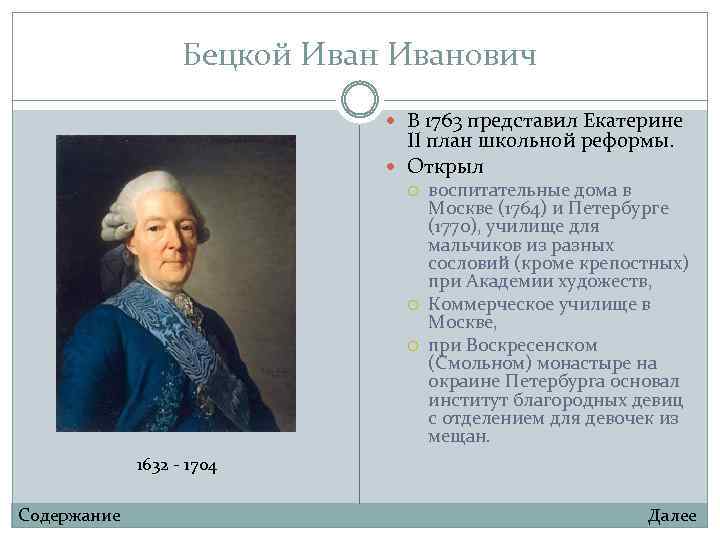 Бецкой Иван Иванович

1632 - 1704

В 1763 представил Екатерине II план школьной реформы.

Открыл

воспитательные дома в Москве (1764) и Петербурге (1770), училище для мальчиков из разных сословий (кроме крепостных) при Академии художеств,

Коммерческое училище в Москве,

при Воскресенском (Смольном) монастыре на окраине Петербурга основал институт благородных девиц с отделением для девочек из мещан.

Содержание

Далее